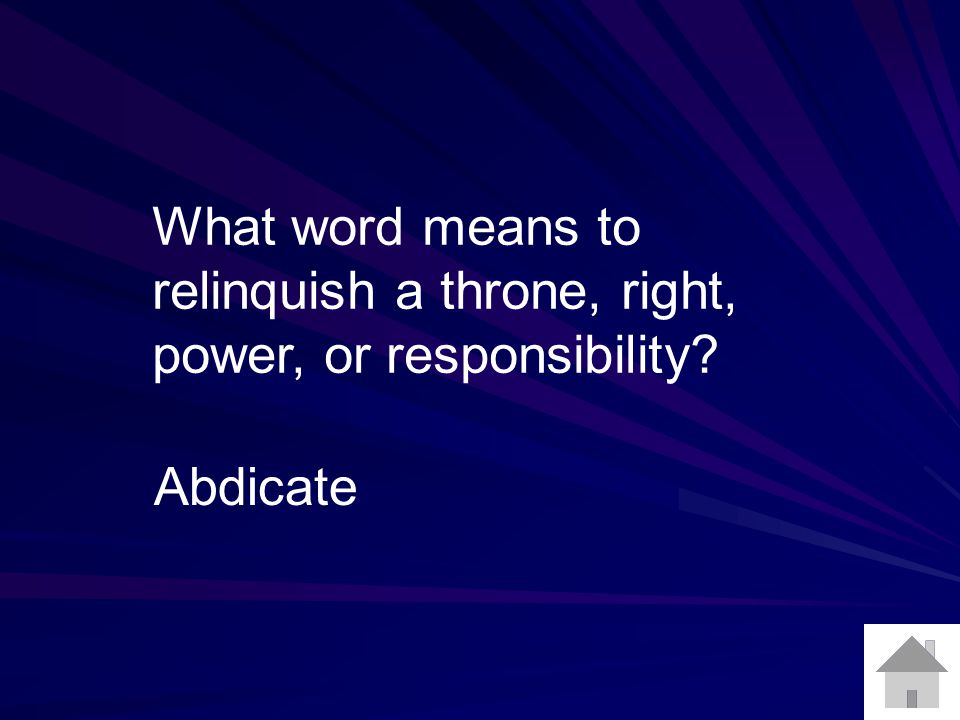 What word means to relinquish a throne, right, power, or responsibility?

Abdicate